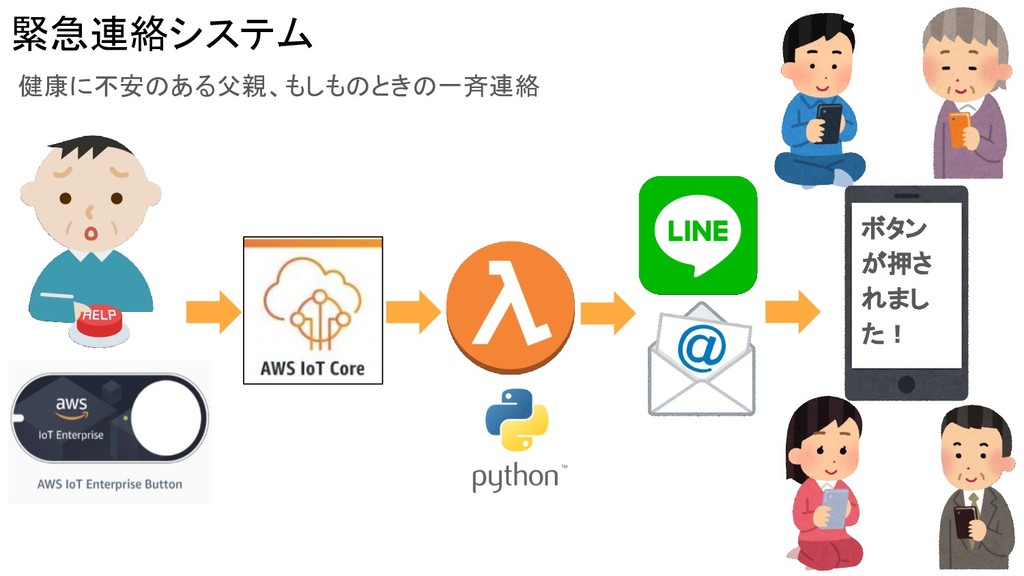 緊急連絡システム

健康に不安のある父親、もしものときの一斉連絡

HELP

aws

IoT Enterprise

AWS IoT Enterprise Button

AWS IoT Core

λ

python™

LINE

@

ボタンが押されました！